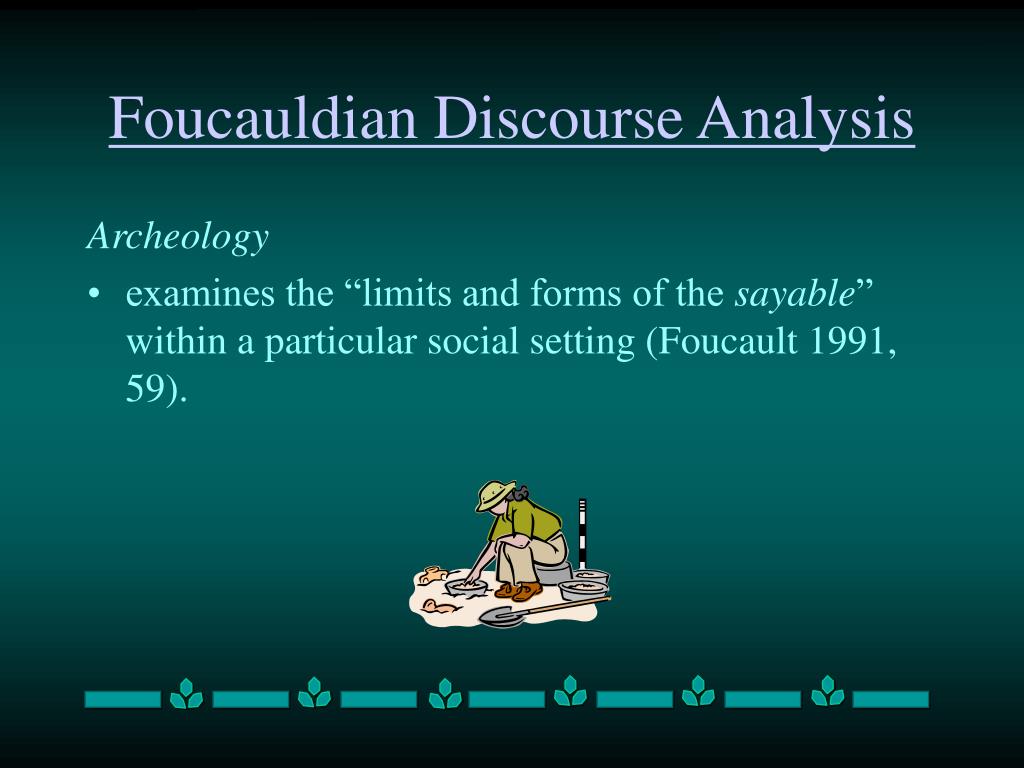 Foucauldian Discourse Analysis

Archeology

• examines the “limits and forms of the sayable” within a particular social setting (Foucault 1991, 59).